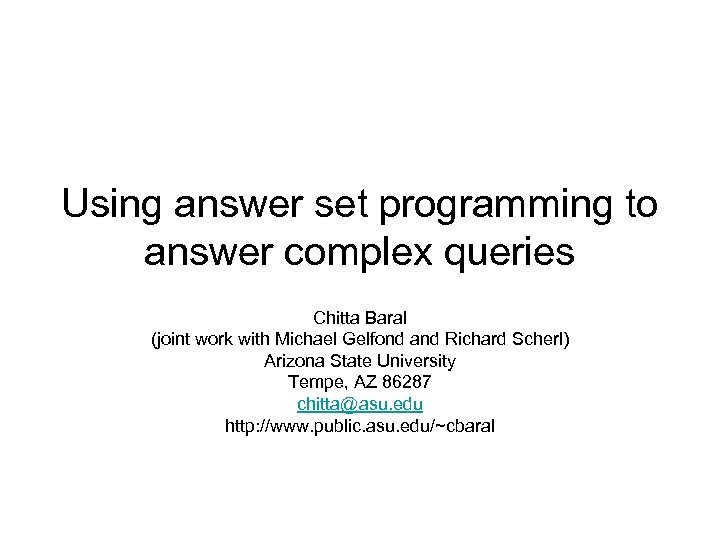 Using answer set programming to answer complex queries

Chitta Baral
(joint work with Michael Gelfond and Richard Scherl)
Arizona State University
Tempe, AZ 86287
chitta@asu.edu
http://www.public.asu.edu/~cbaral